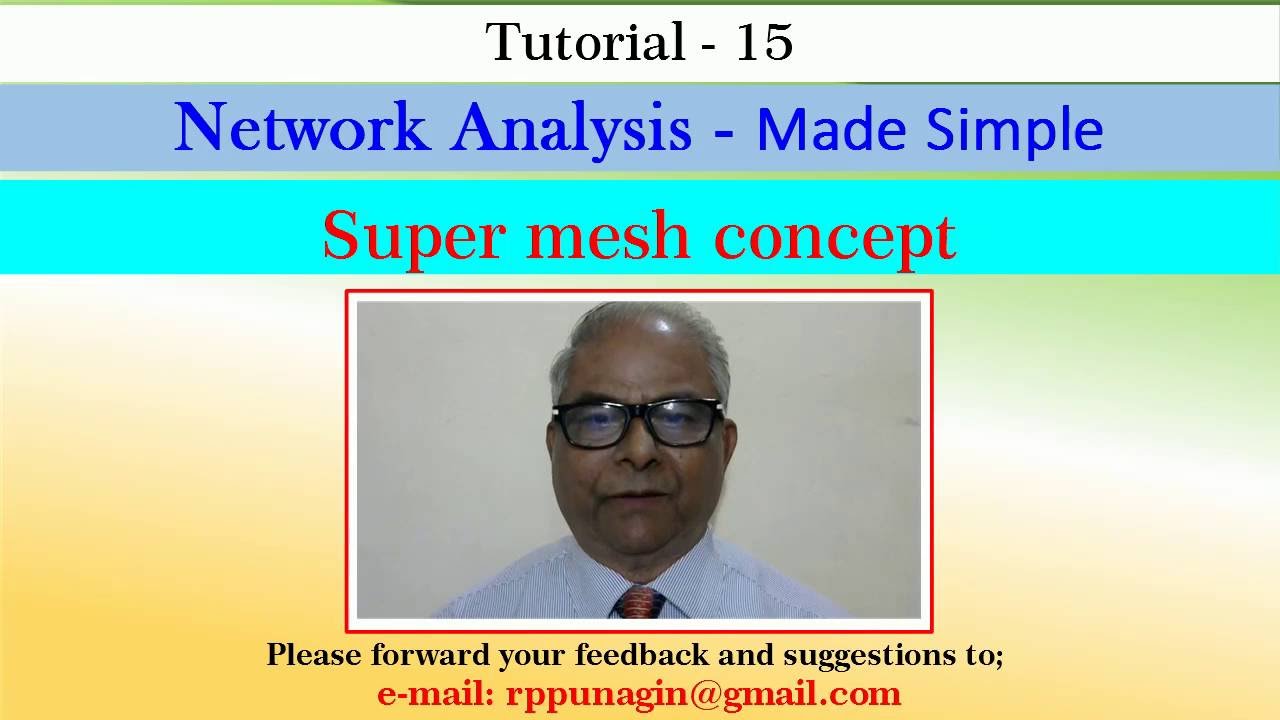 Tutorial - 15

Network Analysis - Made Simple

Super mesh concept

Please forward your feedback and suggestions to;
e-mail: rppunagin@gmail.com